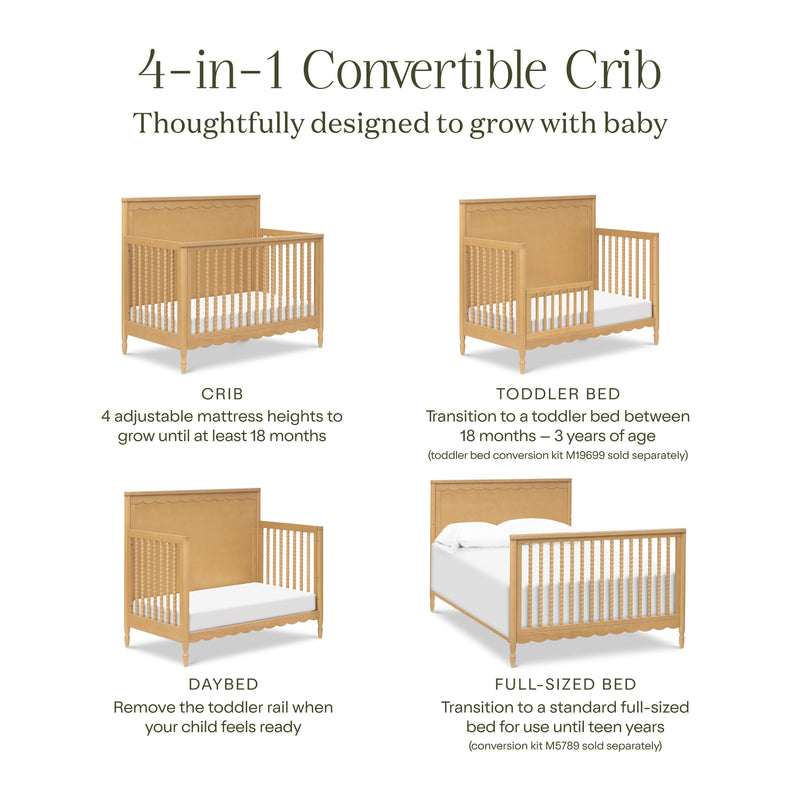 4-in-1 Convertible Crib
Thoughtfully designed to grow with baby

CRIB
4 adjustable mattress heights to grow until at least 18 months

TODDLER BED
Transition to a toddler bed between 18 months – 3 years of age
(toddler bed conversion kit M19699 sold separately)

DAYBED
Remove the toddler rail when your child feels ready

FULL-SIZED BED
Transition to a standard full-sized bed for use until teen years
(conversion kit M5789 sold separately)